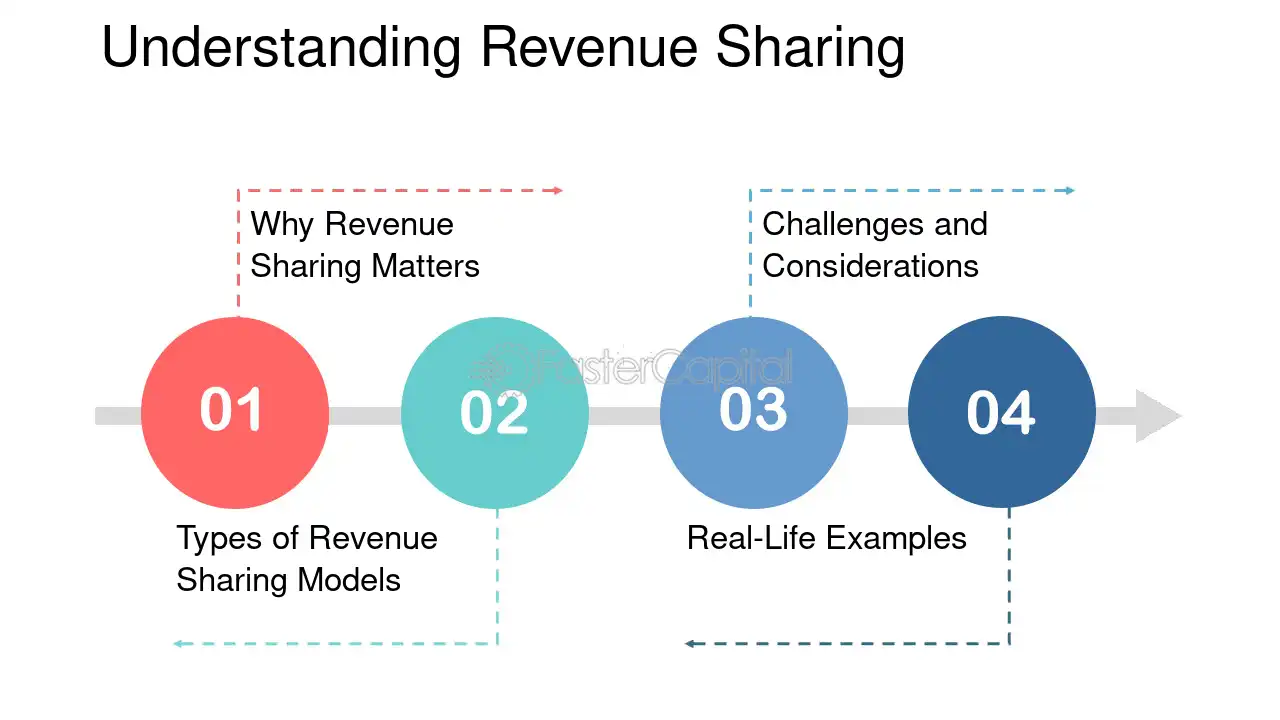 Understanding Revenue Sharing

Why Revenue Sharing Matters

Challenges and Considerations

01

02

03

04

Types of Revenue Sharing Models

Real-Life Examples

FasterCapital